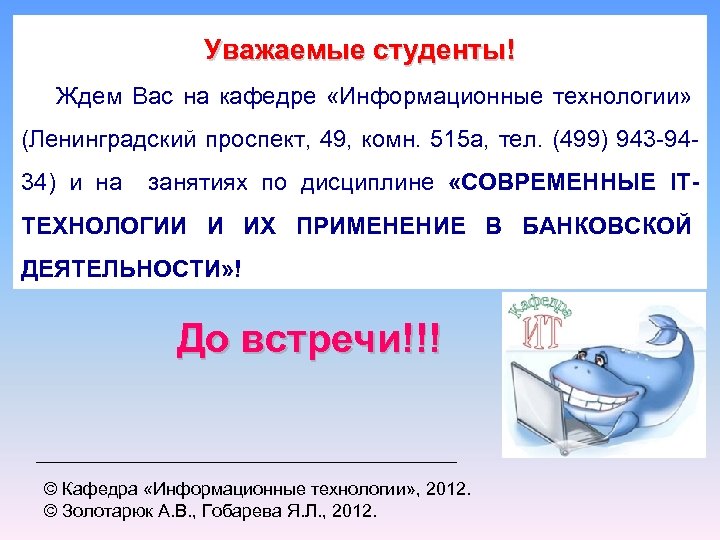 Уважаемые студенты!

Ждем Вас на кафедре «Информационные технологии» (Ленинградский проспект, 49, комн. 515а, тел. (499) 943-94-34) и на занятиях по дисциплине «СОВРЕМЕННЫЕ IT-ТЕХНОЛОГИИ И ИХ ПРИМЕНЕНИЕ В БАНКОВСКОЙ ДЕЯТЕЛЬНОСТИ»!

До встречи!!!

Кафедра ИТ

© Кафедра «Информационные технологии», 2012.
© Золотарюк А.В., Гобарева Я.Л., 2012.